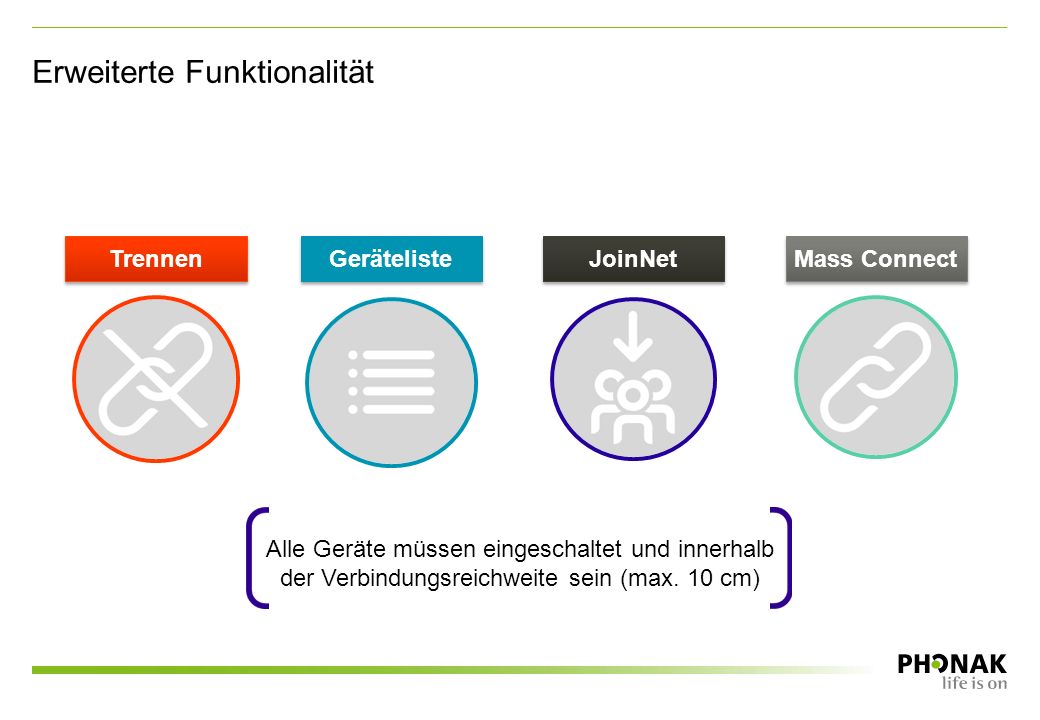 Erweiterte Funktionalität

Trennen

Geräteliste

JoinNet

Mass Connect

Alle Geräte müssen eingeschaltet und innerhalb der Verbindungsreichweite sein (max. 10 cm)

PHONAK
life is on